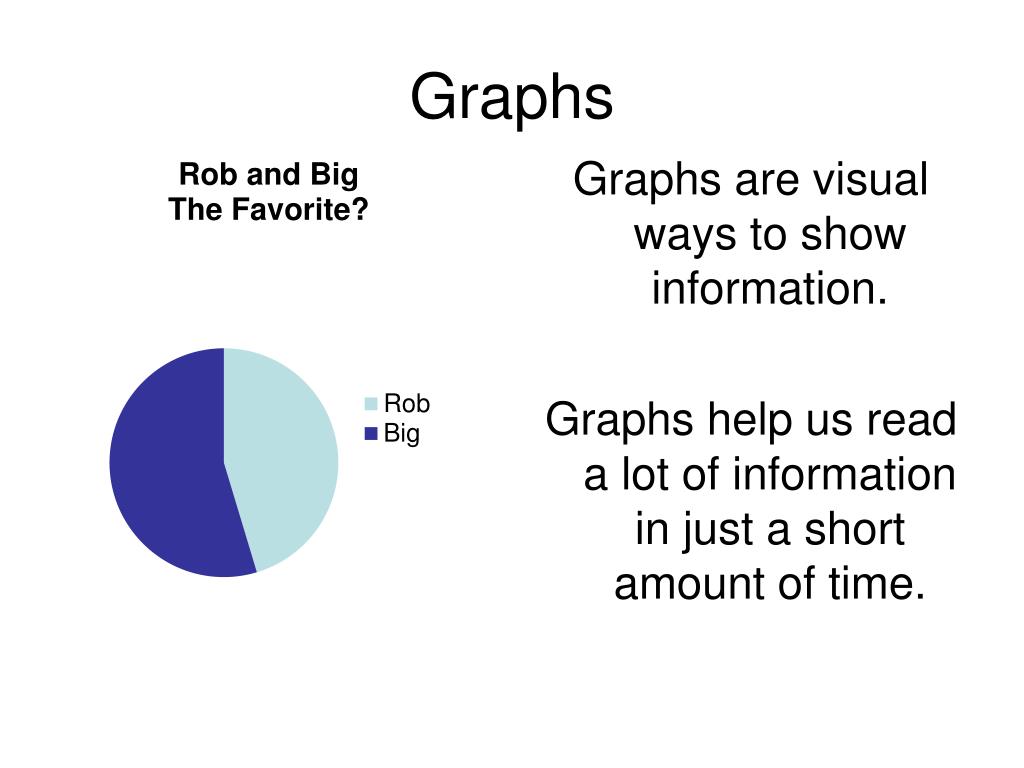 Graphs

Rob and Big
The Favorite?

Rob
Big

Graphs are visual ways to show information.

Graphs help us read a lot of information in just a short amount of time.